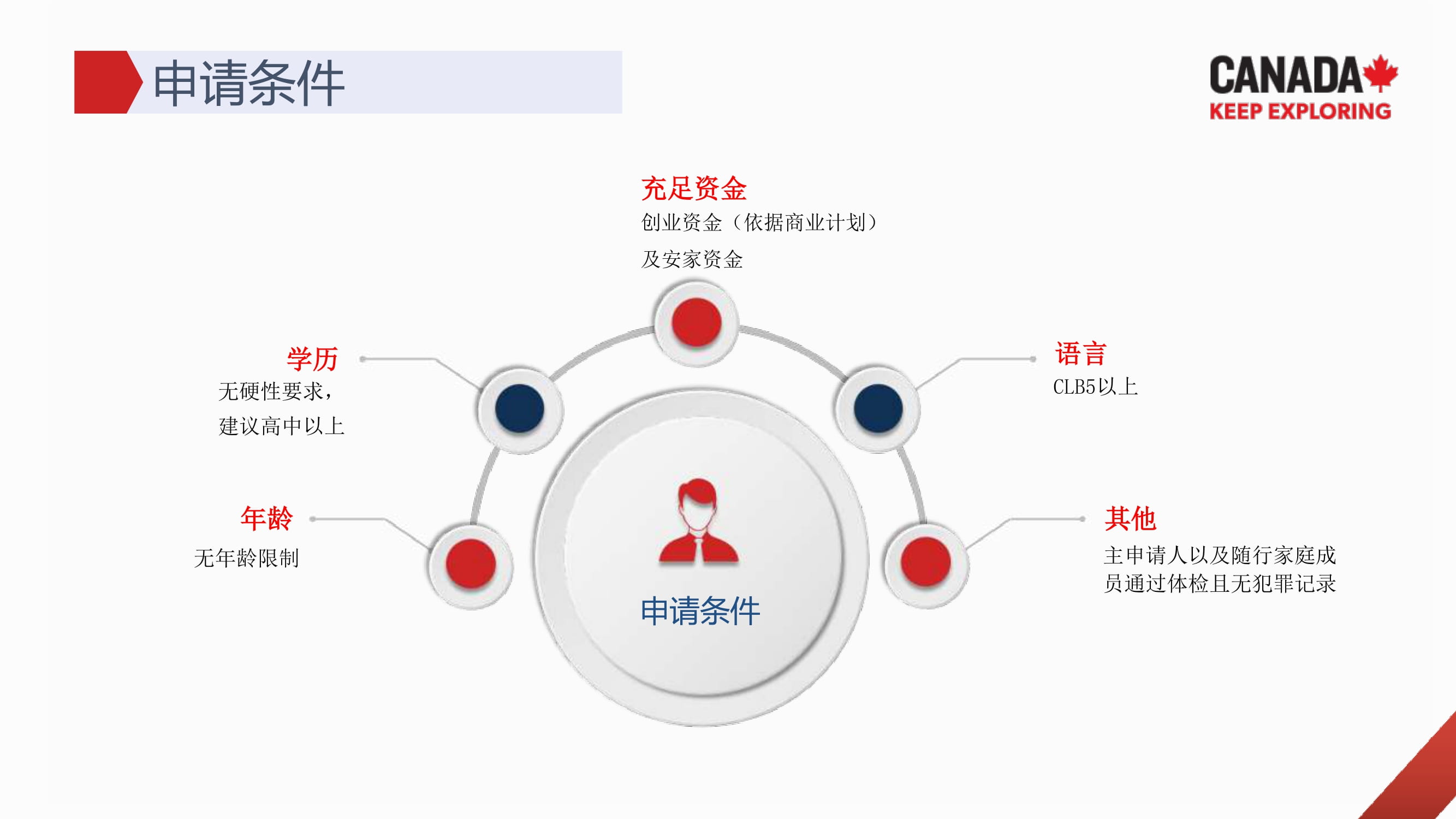 申请条件

CANADA
KEEP EXPLORING

充足资金
创业资金（依据商业计划）
及安家资金

学历
无硬性要求，
建议高中以上

语言
CLB5以上

年龄
无年龄限制

其他
主申请人以及随行家庭成员通过体检且无犯罪记录

申请条件